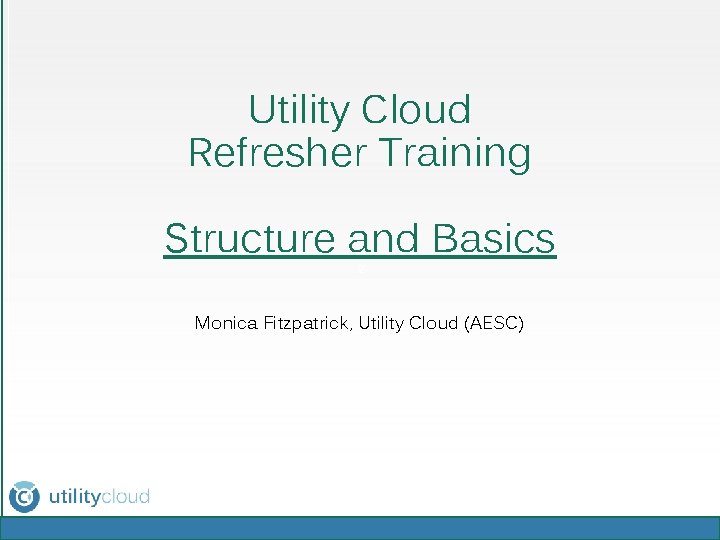 Utility Cloud
Refresher Training

Structure and Basics

Monica Fitzpatrick, Utility Cloud (AESC)

utilitycloud